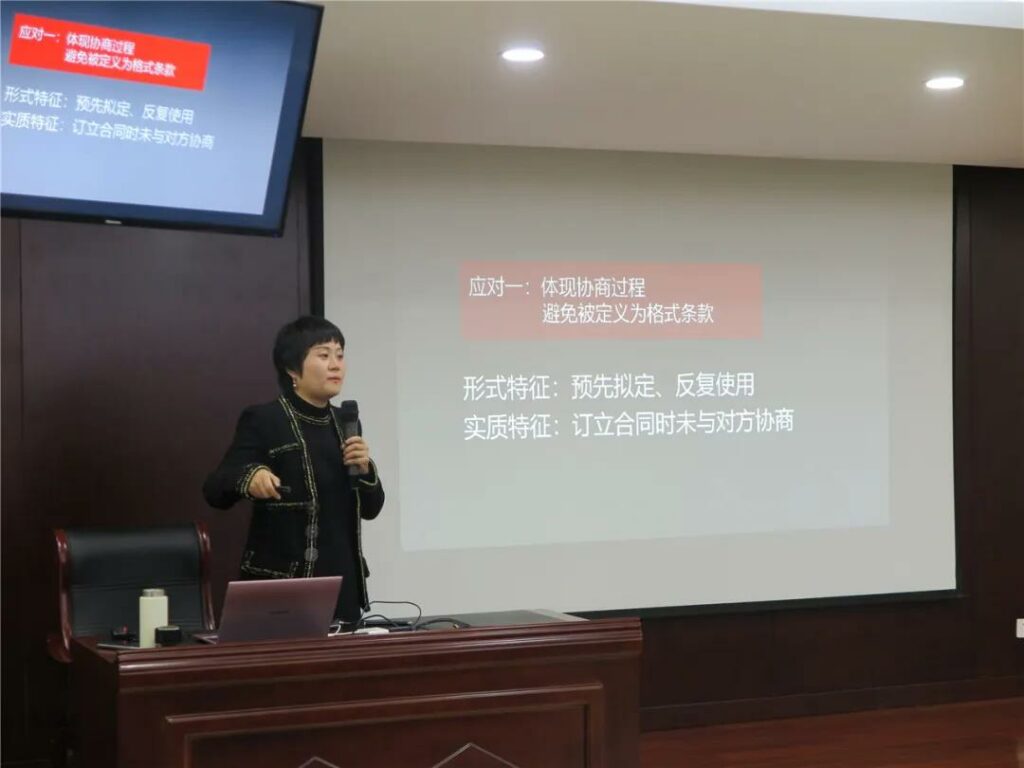 应对一：体现协商过程
避免被定义为格式条款

形式特征：预先拟定、反复使用
实质特征：订立合同时未与对方协商

应对一：体现协商过程
避免被定义为格式条款

形式特征：预先拟定、反复使用
实质特征：订立合同时未与对方协商